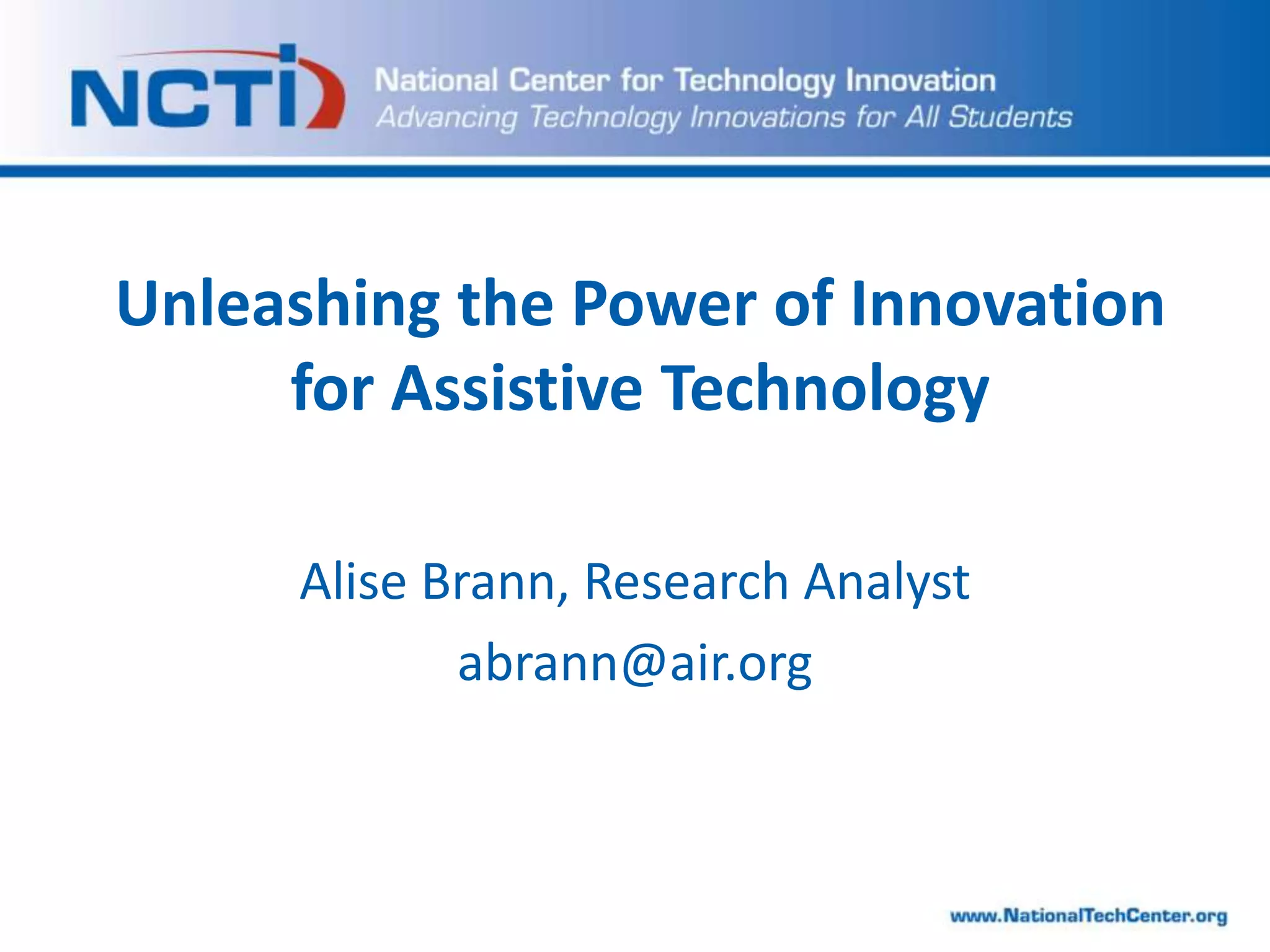 NCTI

National Center for Technology Innovation
Advancing Technology Innovations for All Students

Unleashing the Power of Innovation for Assistive Technology

Alise Brann, Research Analyst
abrann@air.org

www.NationalTechCenter.org